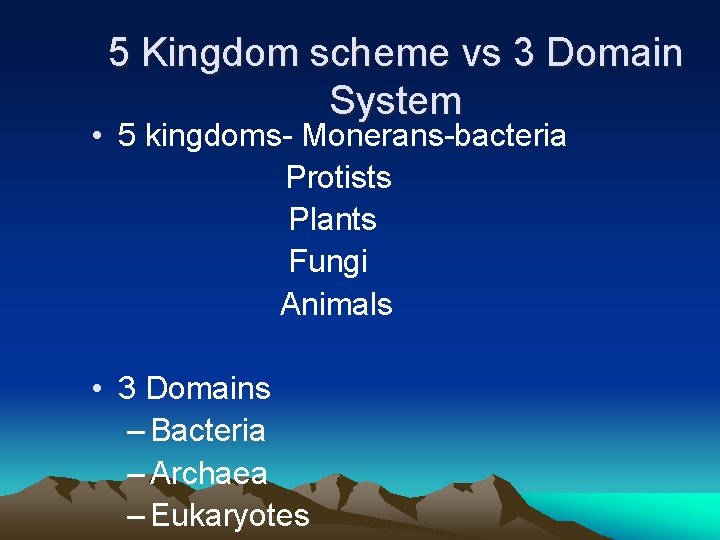 5 Kingdom scheme vs 3 Domain System

• 5 kingdoms- Monerans-bacteria
Protists
Plants
Fungi
Animals

• 3 Domains
– Bacteria
– Archaea
– Eukaryotes